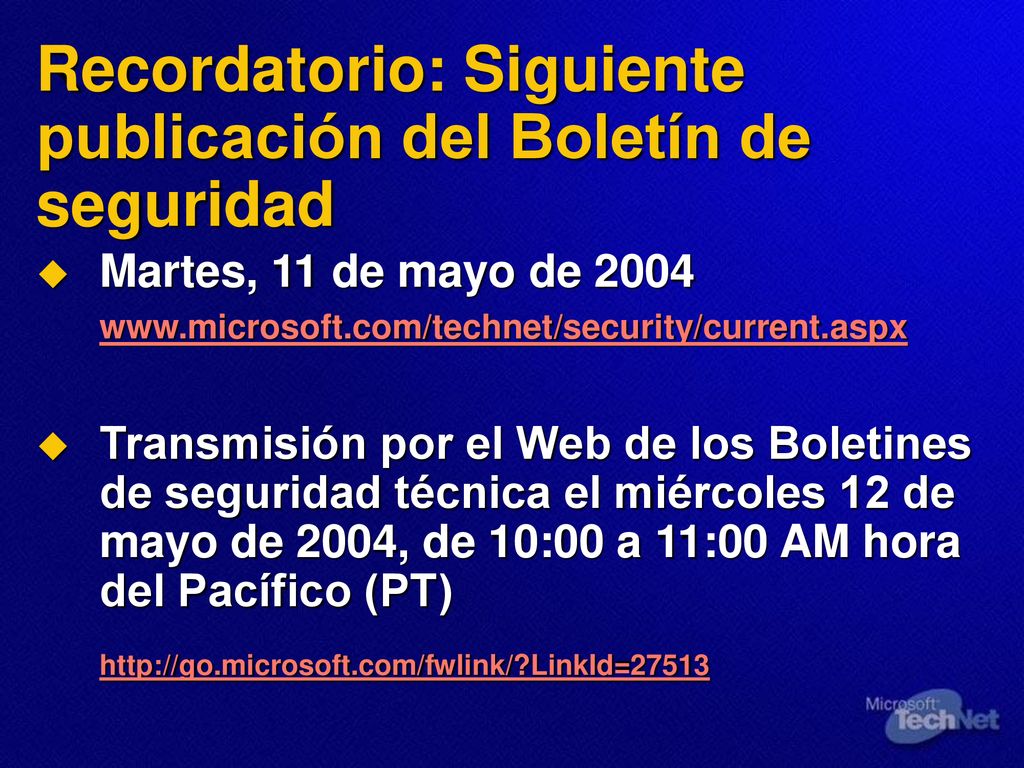 Recordatorio: Siguiente publicación del Boletín de seguridad

Martes, 11 de mayo de 2004

www.microsoft.com/technet/security/current.aspx

Transmisión por el Web de los Boletines de seguridad técnica el miércoles 12 de mayo de 2004, de 10:00 a 11:00 AM hora del Pacífico (PT)

http://go.microsoft.com/fwlink/?LinkId=27513

Microsoft TechNet